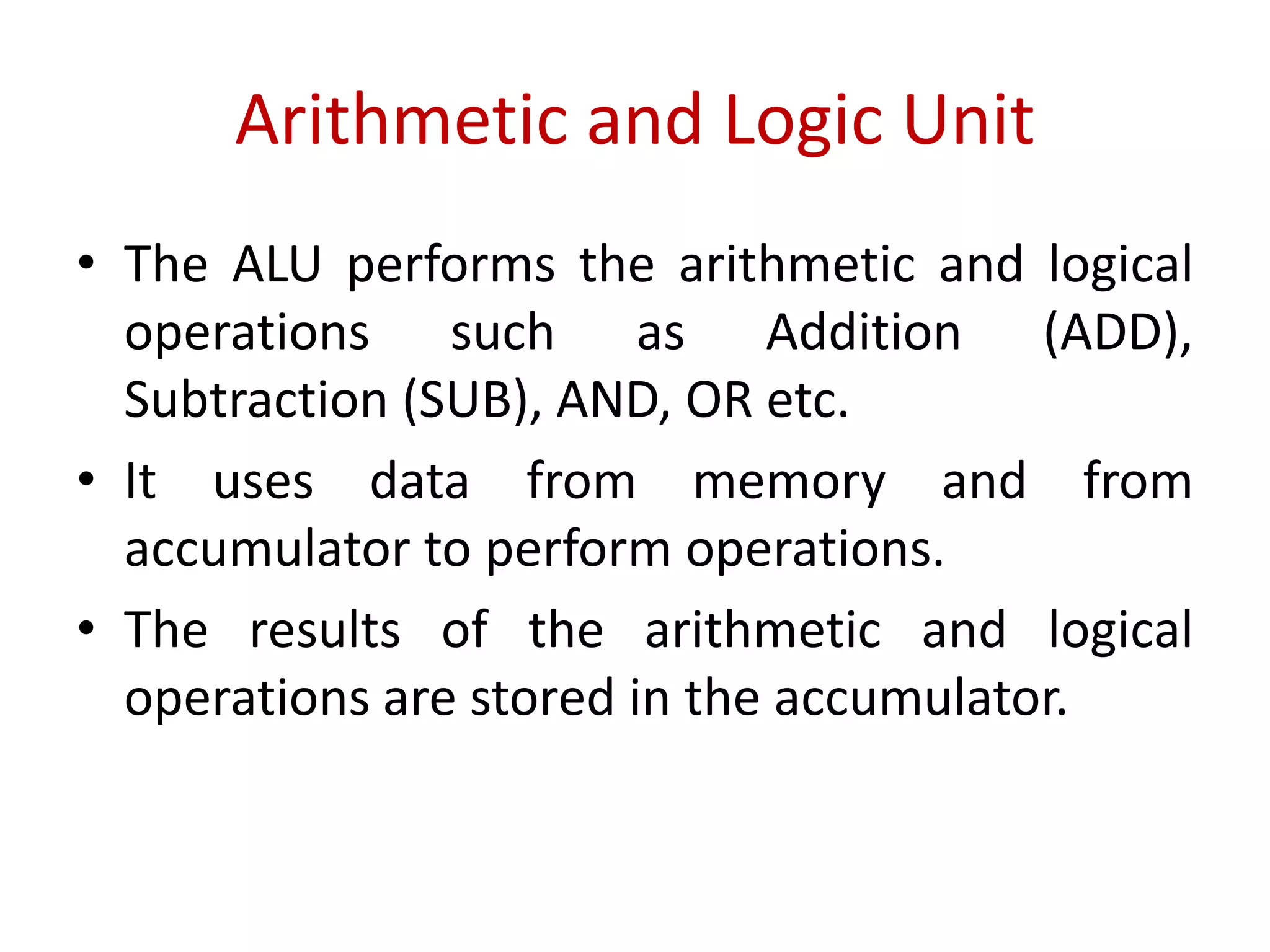 Arithmetic and Logic Unit

• The ALU performs the arithmetic and logical operations such as Addition (ADD), Subtraction (SUB), AND, OR etc.

• It uses data from memory and from accumulator to perform operations.

• The results of the arithmetic and logical operations are stored in the accumulator.